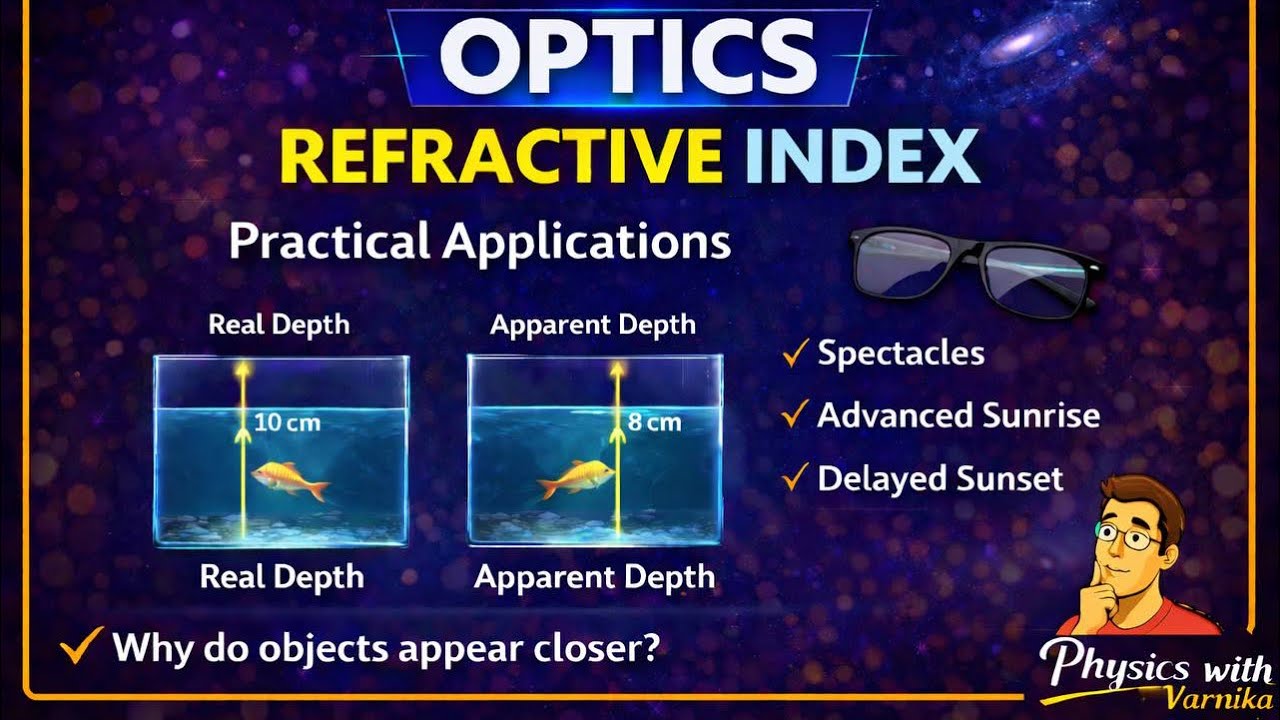 OPTICS

REFRACTIVE INDEX

Practical Applications

Real Depth

10 cm

Real Depth

Apparent Depth

8 cm

Apparent Depth

✓ Spectacles

✓ Advanced Sunrise

✓ Delayed Sunset

✓ Why do objects appear closer?

Physics with Varnika